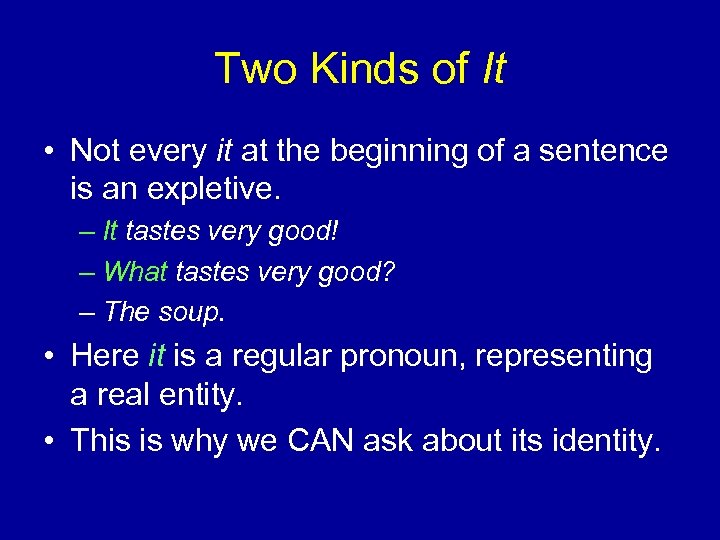 Two Kinds of It

• Not every it at the beginning of a sentence is an expletive.
– It tastes very good!
– What tastes very good?
– The soup.

• Here it is a regular pronoun, representing a real entity.

• This is why we CAN ask about its identity.